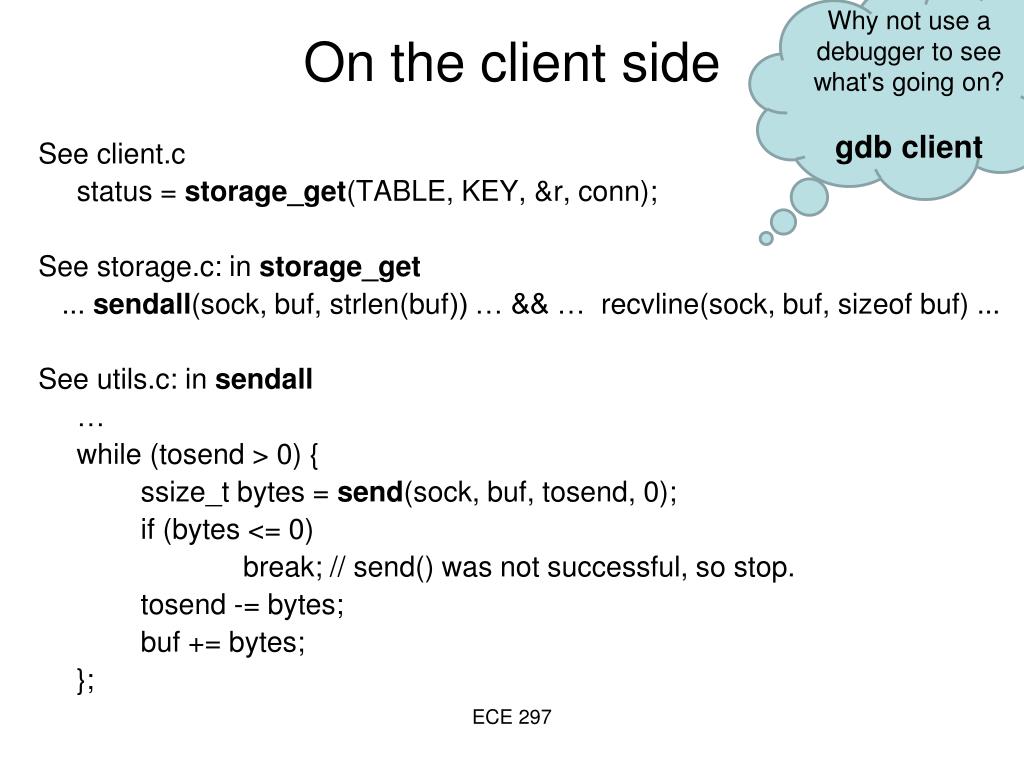 On the client side

Why not use a debugger to see what's going on?

gdb client

See client.c
status = storage_get(TABLE, KEY, &r, conn);

See storage.c: in storage_get
... sendall(sock, buf, strlen(buf)) … && … recvline(sock, buf, sizeof buf) ...

See utils.c: in sendall
…
while (tosend > 0) {
ssize_t bytes = send(sock, buf, tosend, 0);
if (bytes <= 0)
break; // send() was not successful, so stop.
tosend -= bytes;
buf += bytes;
};

ECE 297